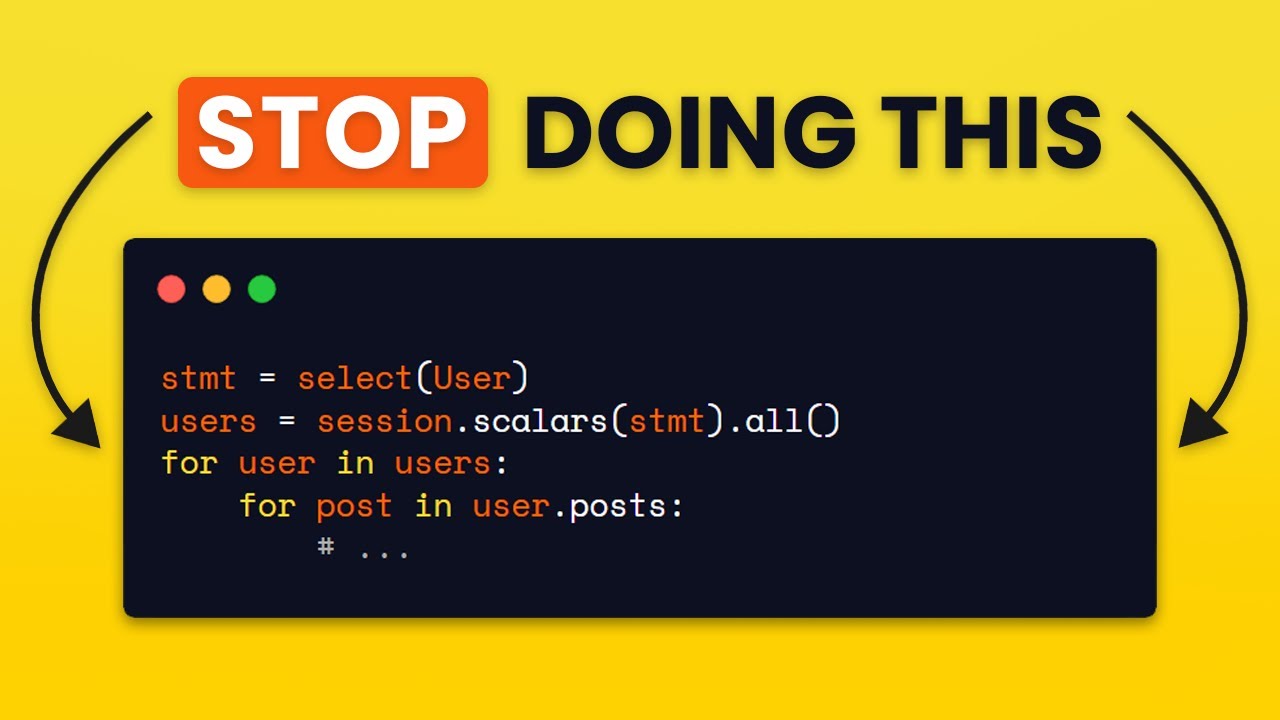 STOP DOING THIS

stmt = select(User)
users = session.scalars(stmt).all()
for user in users:
    for post in user.posts:
        # ...